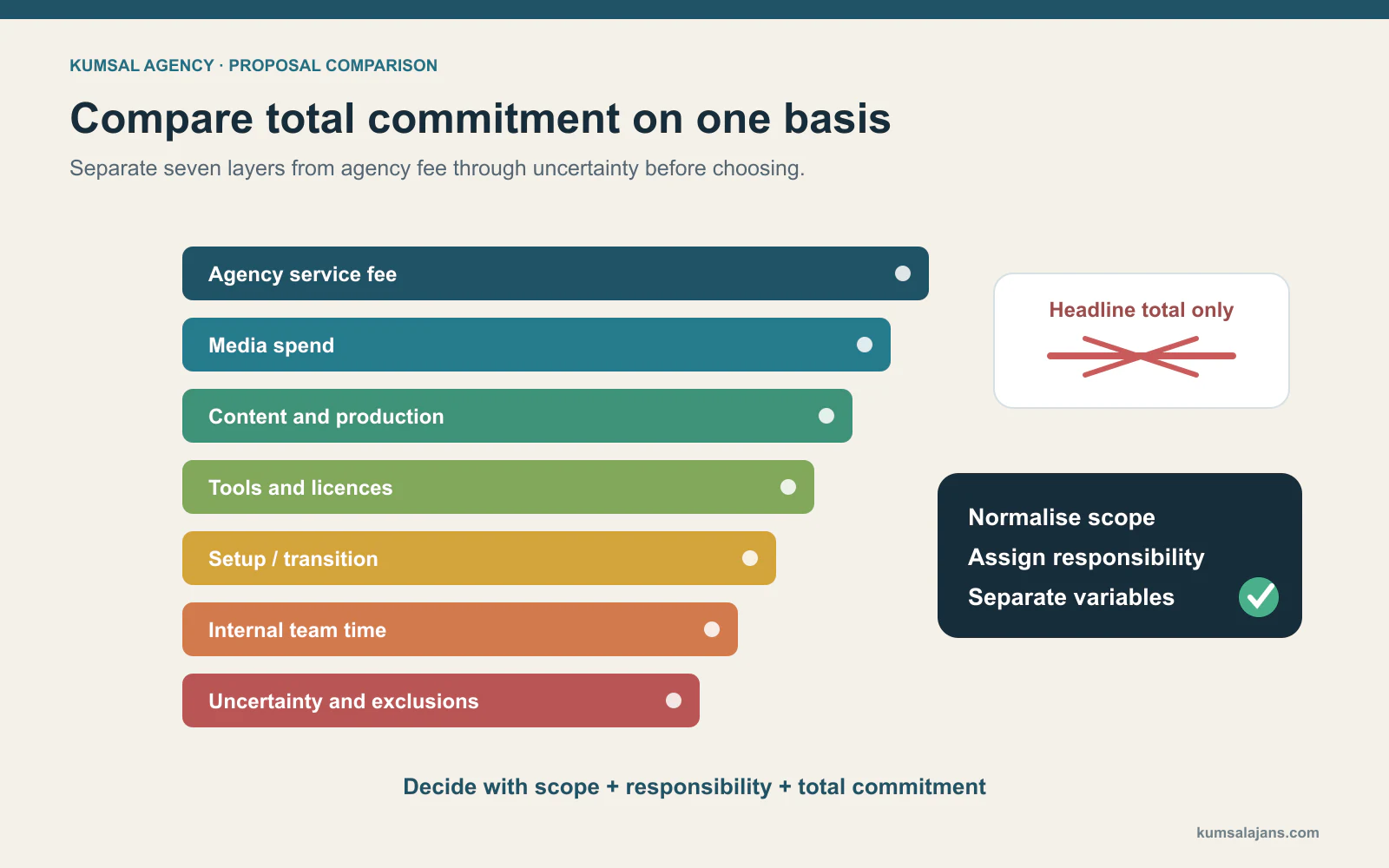 KUMSAL AGENCY · PROPOSAL COMPARISON

Compare total commitment on one basis

Separate seven layers from agency fee through uncertainty before choosing.

Agency service fee

Media spend

Content and production

Tools and licences

Setup / transition

Internal team time

Uncertainty and exclusions

Headline total only

Normalise scope
Assign responsibility
Separate variables

Decide with scope + responsibility + total commitment

kumsalajans.com